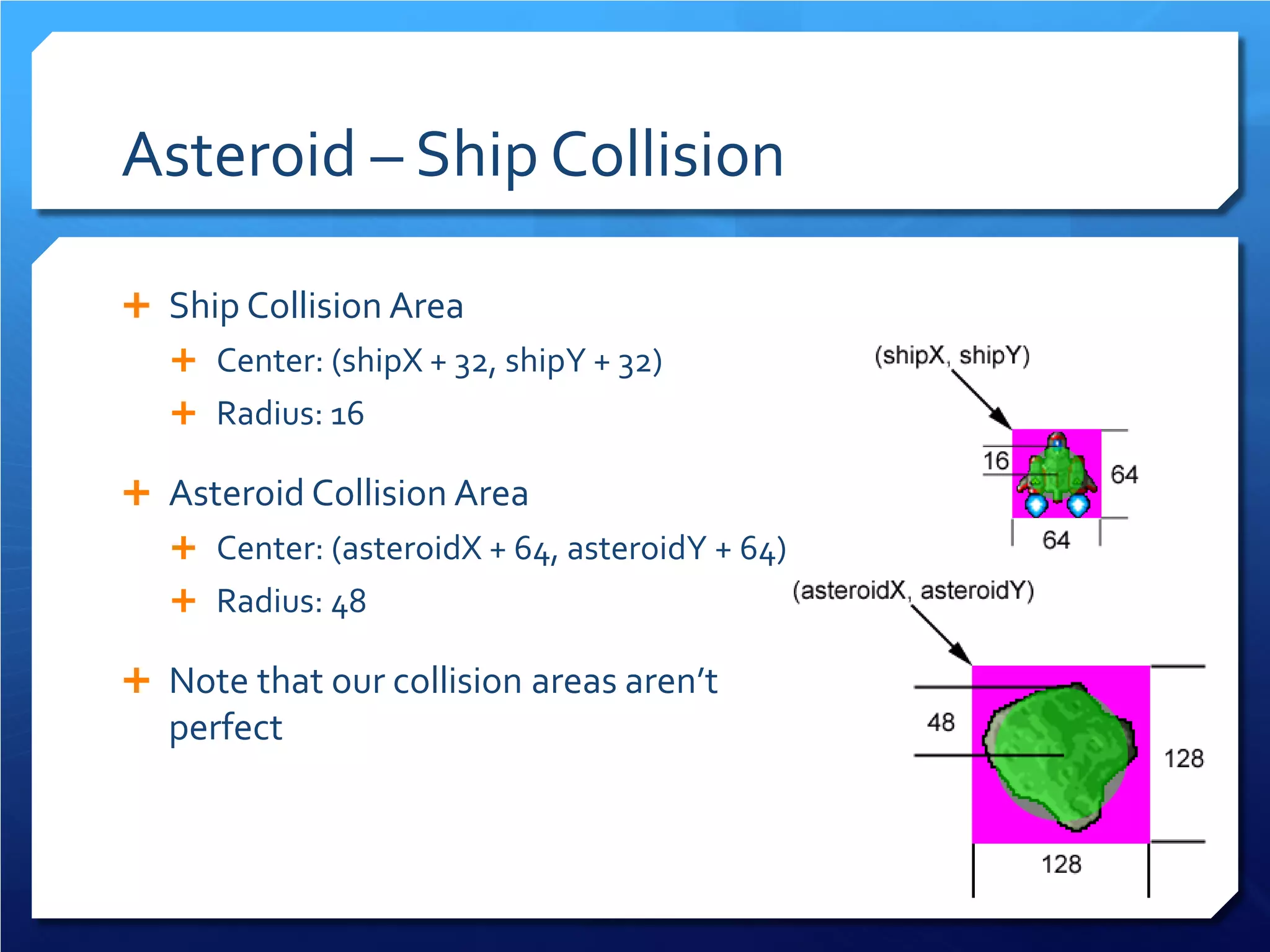 Asteroid – Ship Collision

+ Ship Collision Area
 + Center: (shipX + 32, shipY + 32)
 + Radius: 16

+ Asteroid Collision Area
 + Center: (asteroidX + 64, asteroidY + 64)
 + Radius: 48

+ Note that our collision areas aren't perfect

(shipX, shipY)

16

64

64

(asteroidX, asteroidY)

48

128

128